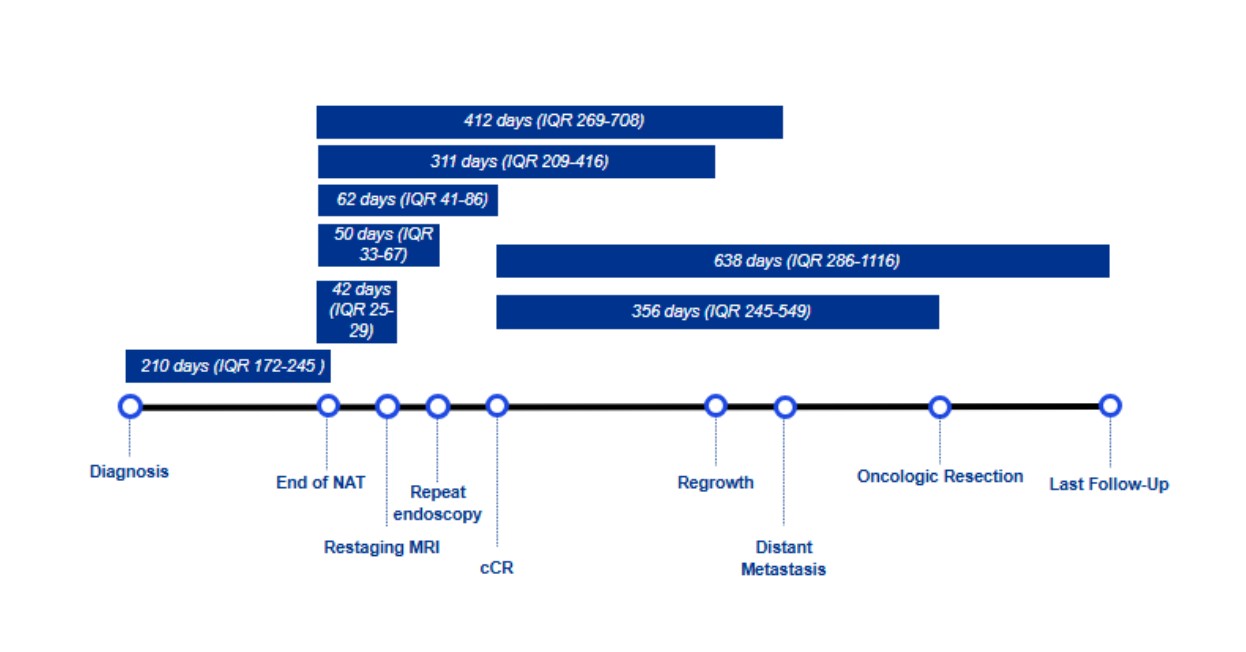 412 days (IQR 269-708)

311 days (IQR 209-416)

62 days (IQR 41-86)

50 days (IQR 33-67)

638 days (IQR 286-1116)

42 days (IQR 25-29)

356 days (IQR 245-549)

210 days (IQR 172-245 )

Diagnosis

End of NAT

Restaging MRI

Repeat endoscopy

cCR

Regrowth

Distant Metastasis

Oncologic Resection

Last Follow-Up